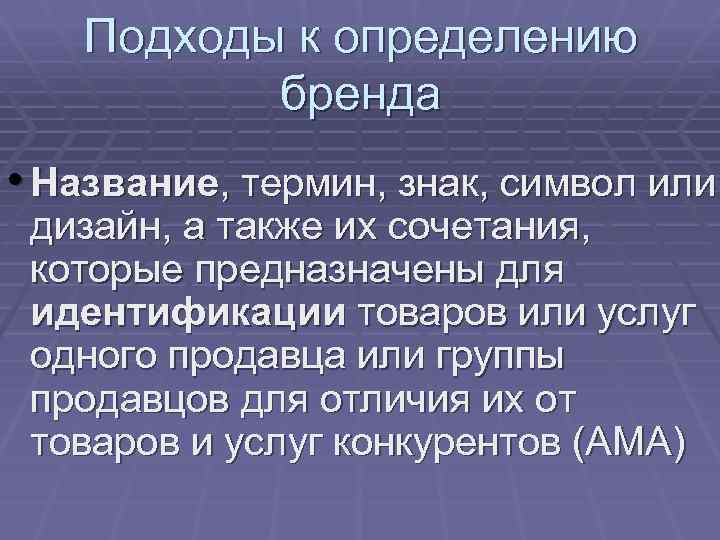 Подходы к определению бренда

• Название, термин, знак, символ или дизайн, а также их сочетания, которые предназначены для идентификации товаров или услуг одного продавца или группы продавцов для отличия их от товаров и услуг конкурентов (АМА)